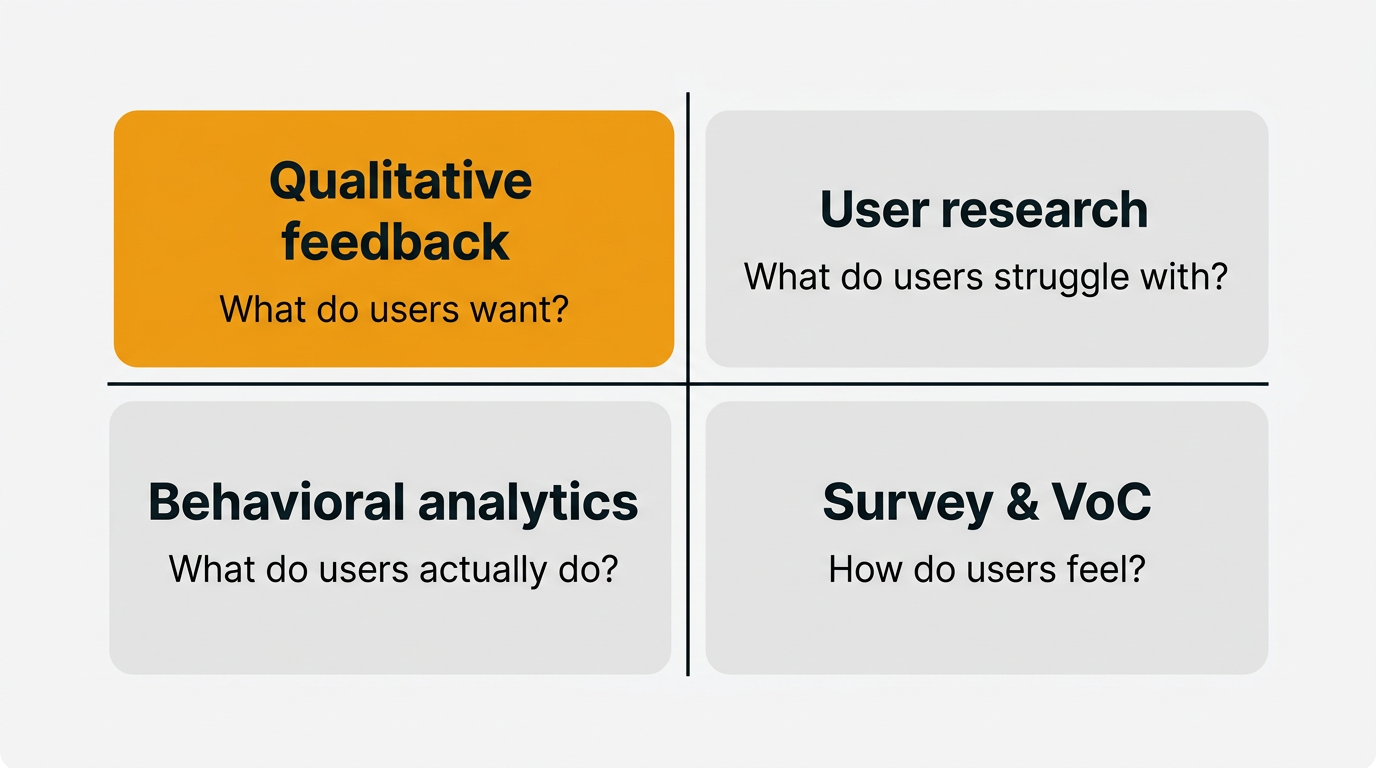 Qualitative feedback
What do users want?

User research
What do users struggle with?

Behavioral analytics
What do users actually do?

Survey & VoC
How do users feel?